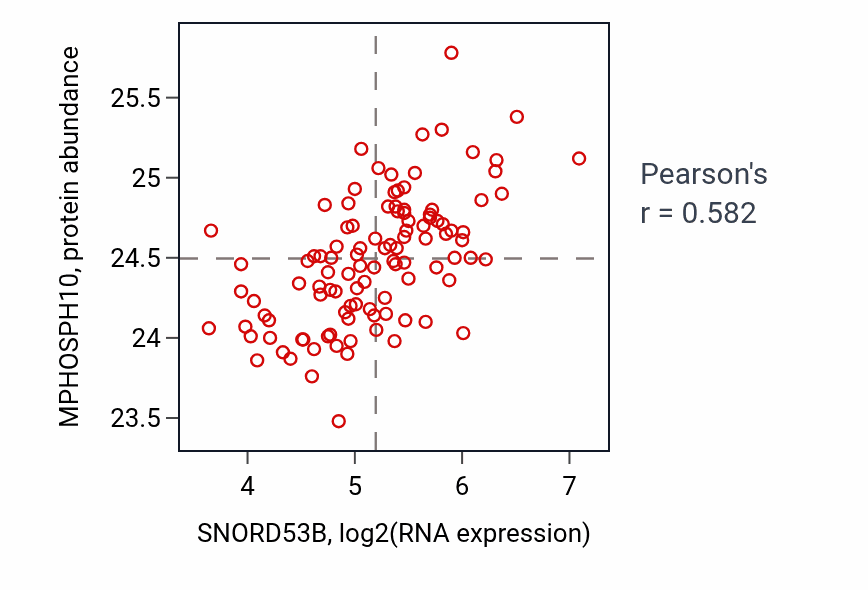 MPHOSPH10, protein abundance

25.5
25
24.5
24
23.5

4
5
6
7

SNORD53B, log2(RNA expression)

Pearson's
r = 0.582